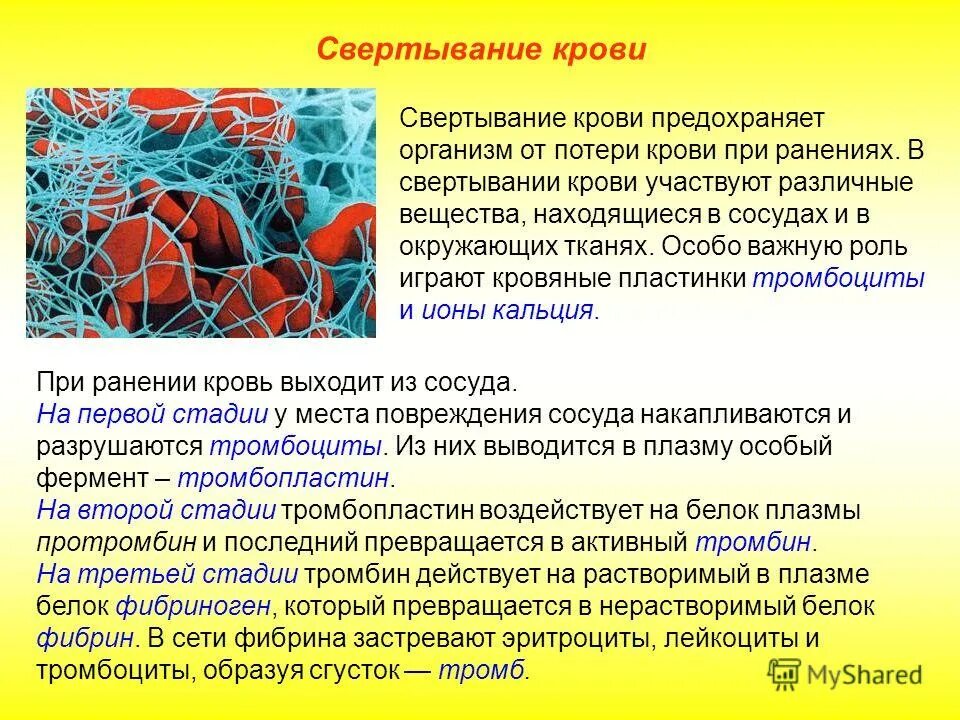 Свертывание крови

Свертывание крови предохраняет организм от потери крови при ранениях. В свертывании крови участвуют различные вещества, находящиеся в сосудах и в окружающих тканях. Особо важную роль играют кровяные пластинки тромбоциты и ионы кальция.

При ранении кровь выходит из сосуда.
На первой стадии у места повреждения сосуда накапливаются и разрушаются тромбоциты. Из них выводится в плазму особый фермент – тромбопластин.
На второй стадии тромбопластин воздействует на белок плазмы протромбин и последний превращается в активный тромбин.
На третьей стадии тромбин действует на растворимый в плазме белок фибриноген, который превращается в нерастворимый белок фибрин. В сети фибрина застревают эритроциты, лейкоциты и тромбоциты, образуя сгусток — тромб.

MyShared